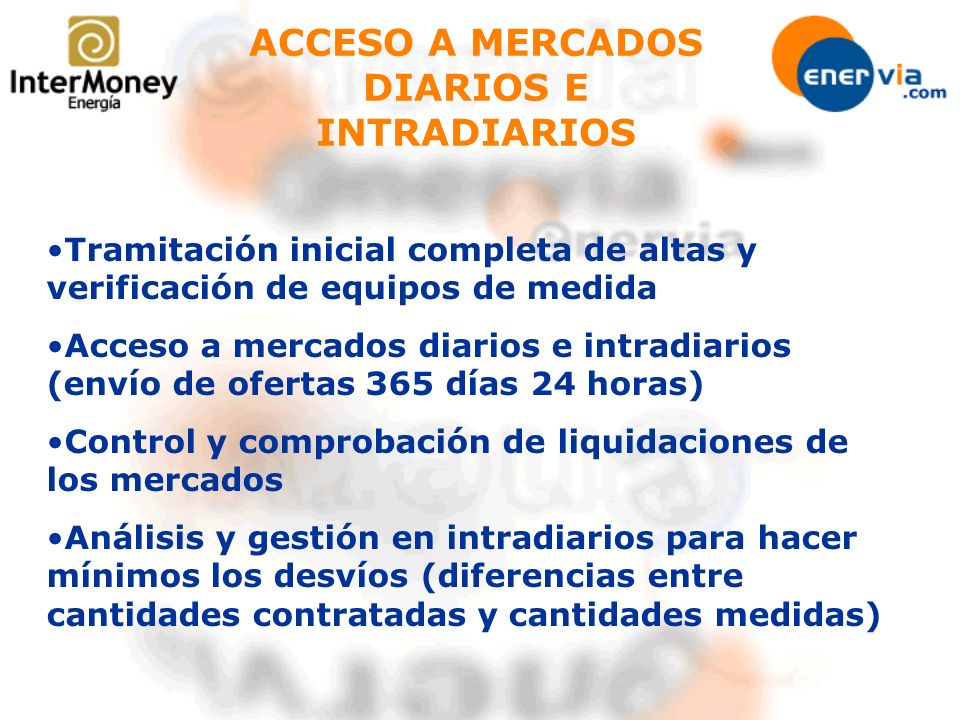 InterMoney
Energía

ACCESO A MERCADOS DIARIOS E INTRADIARIOS

enervia.com

•Tramitación inicial completa de altas y verificación de equipos de medida

•Acceso a mercados diarios e intradiarios (envío de ofertas 365 días 24 horas)

•Control y comprobación de liquidaciones de los mercados

•Análisis y gestión en intradiarios para hacer mínimos los desvíos (diferencias entre cantidades contratadas y cantidades medidas)